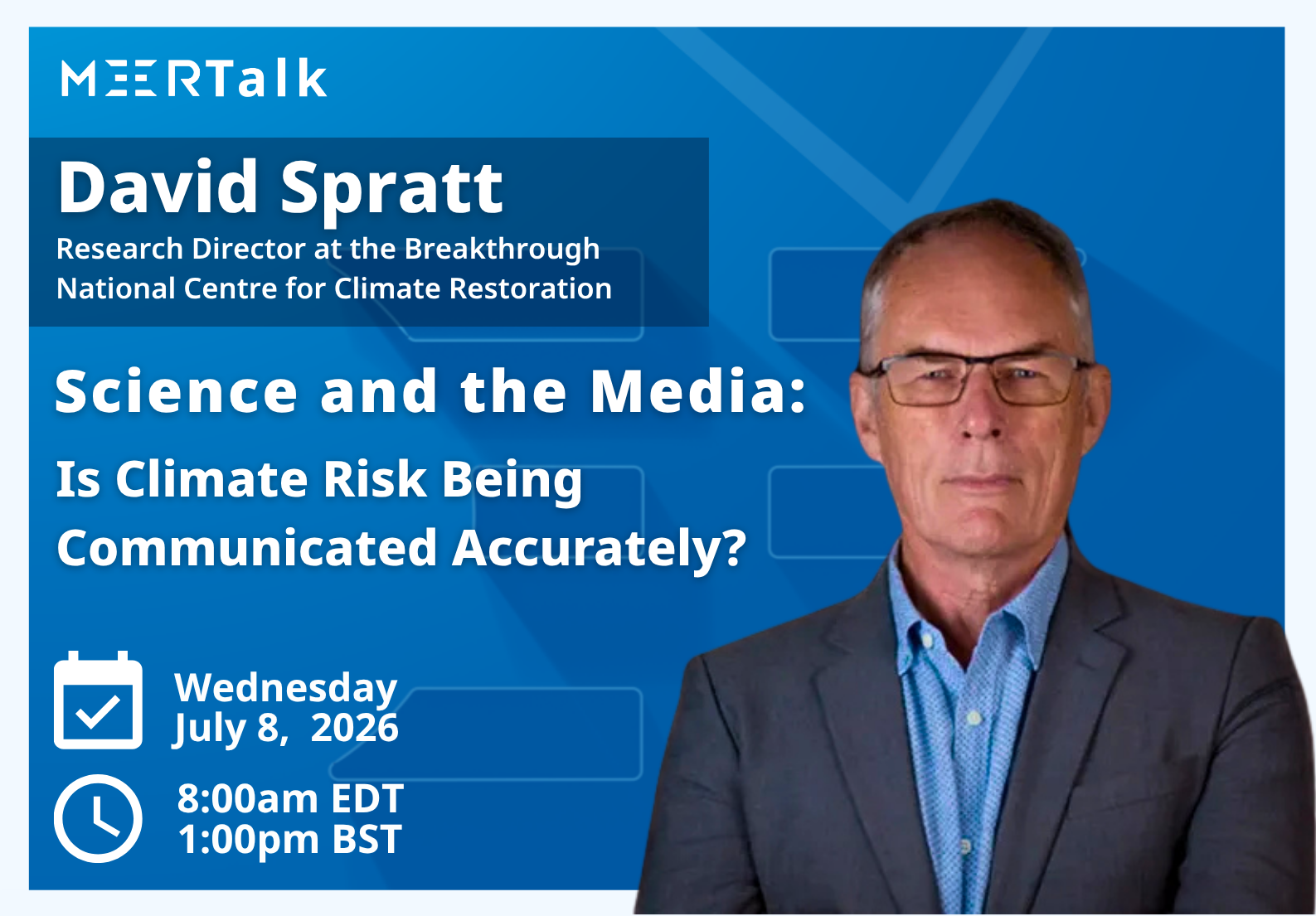 MEERTalk

David Spratt

Research Director at the Breakthrough National Centre for Climate Restoration

Science and the Media:

Is Climate Risk Being Communicated Accurately?

Wednesday
July 8, 2026

8:00am EDT
1:00pm BST